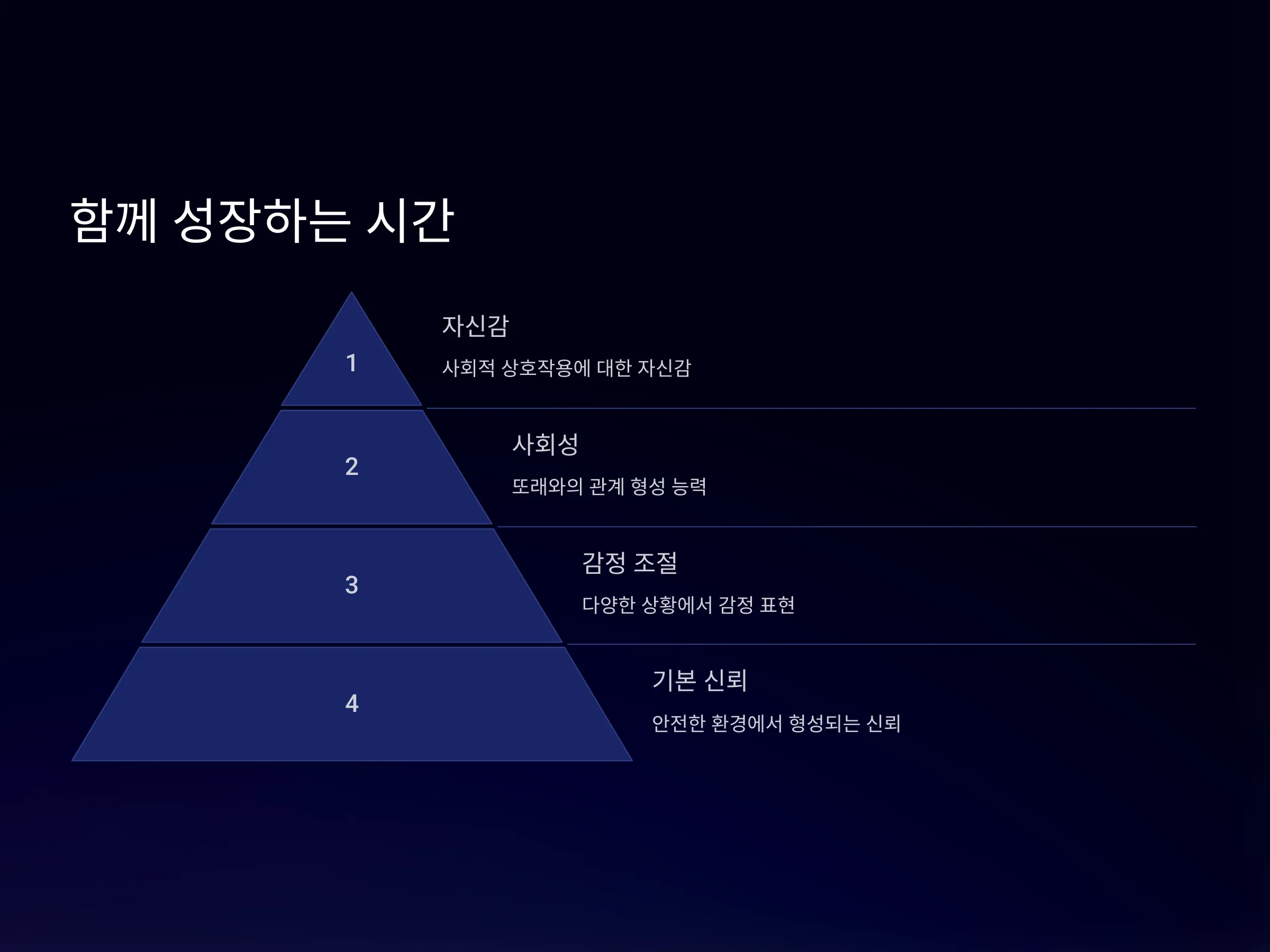 함께 성장하는 시간

1

자신감

사회적 상호작용에 대한 자신감

2

사회성

또래와의 관계 형성 능력

3

감정 조절

다양한 상황에서 감정 표현

4

기본 신뢰

안전한 환경에서 형성되는 신뢰